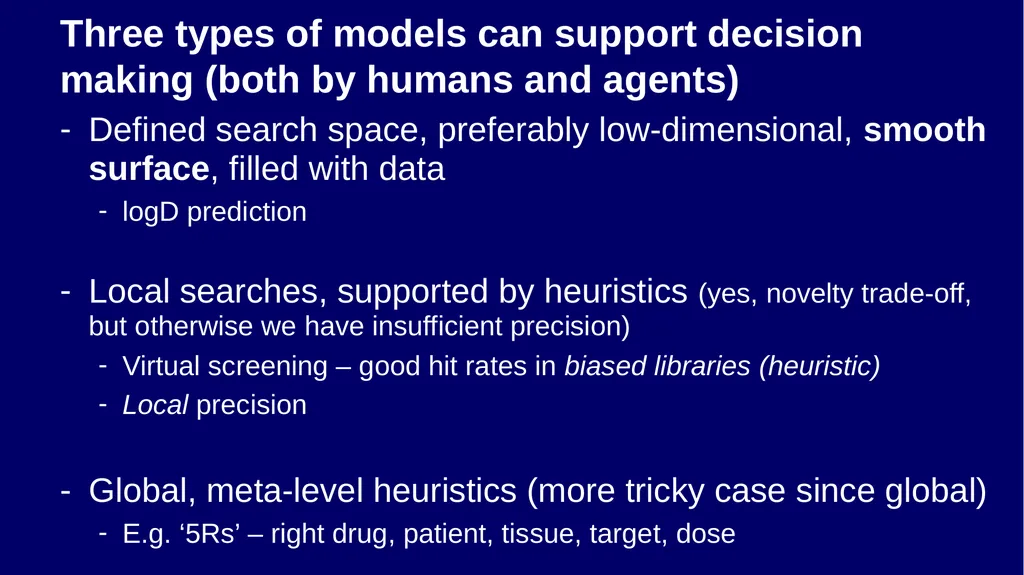 Three types of models can support decision making (both by humans and agents)

- Defined search space, preferably low-dimensional, smooth surface, filled with data
  - logD prediction

- Local searches, supported by heuristics (yes, novelty trade-off, but otherwise we have insufficient precision)
  - Virtual screening – good hit rates in biased libraries (heuristic)
  - Local precision

- Global, meta-level heuristics (more tricky case since global)
  - E.g. ‘5Rs’ – right drug, patient, tissue, target, dose